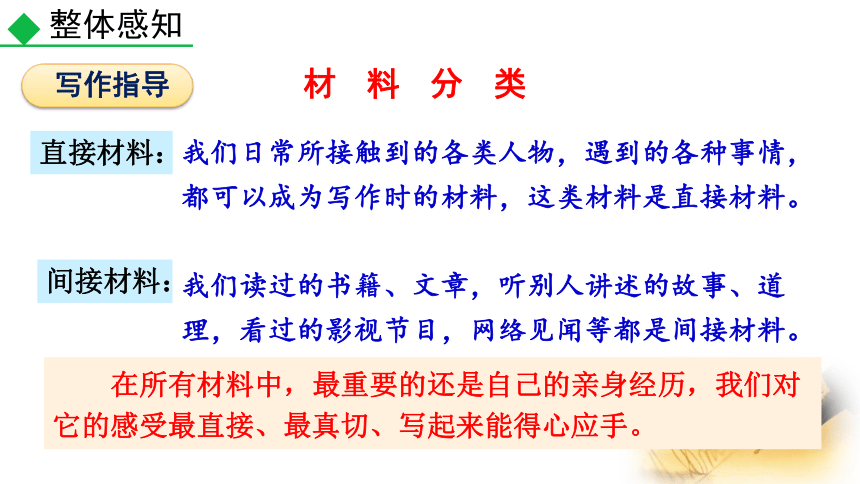 整体感知

写作指导

材 料 分 类

直接材料：我们日常所接触到的各类人物，遇到的各种事情，都可以成为写作时的材料，这类材料是直接材料。

间接材料：我们读过的书籍、文章，听别人讲述的故事、道理，看过的影视节目，网络见闻等都是间接材料。

在所有材料中，最重要的还是自己的亲身经历，我们对它的感受最直接、最真切、写起来能得心应手。